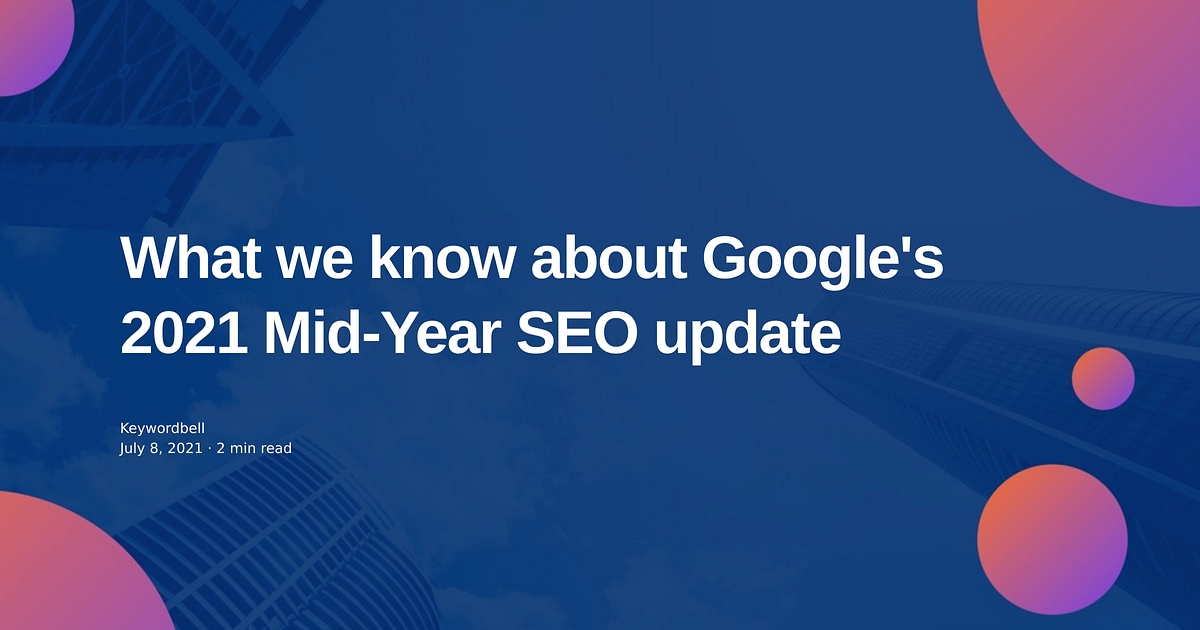 What we know about Google's 2021 Mid-Year SEO update

Keywordbell
July 8, 2021 · 2 min read